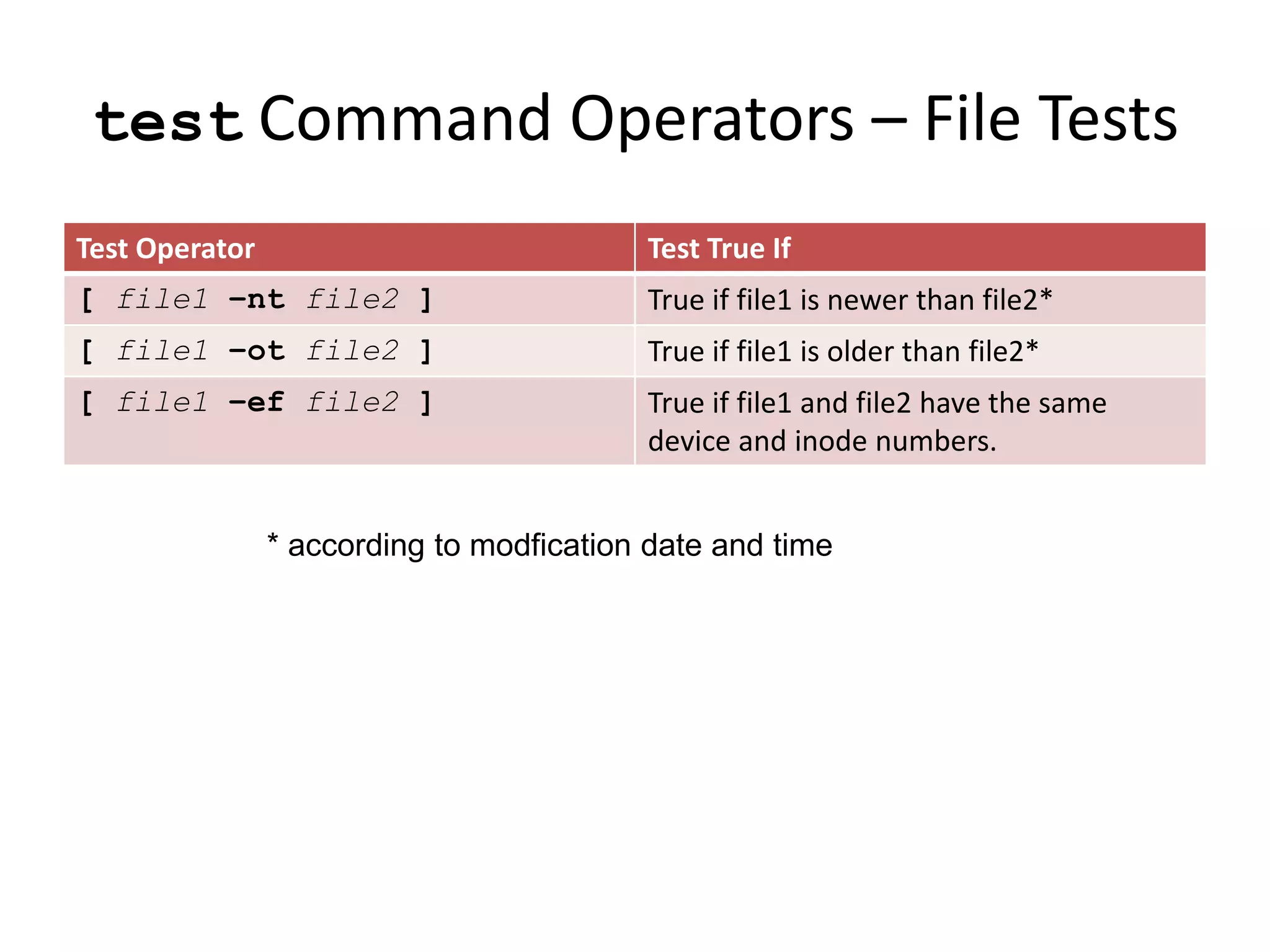 test Command Operators – File Tests

| Test Operator | Test True If |
|---|---|
| [ file1 -nt file2 ] | True if file1 is newer than file2* |
| [ file1 -ot file2 ] | True if file1 is older than file2* |
| [ file1 -ef file2 ] | True if file1 and file2 have the same device and inode numbers. |

* according to modfication date and time